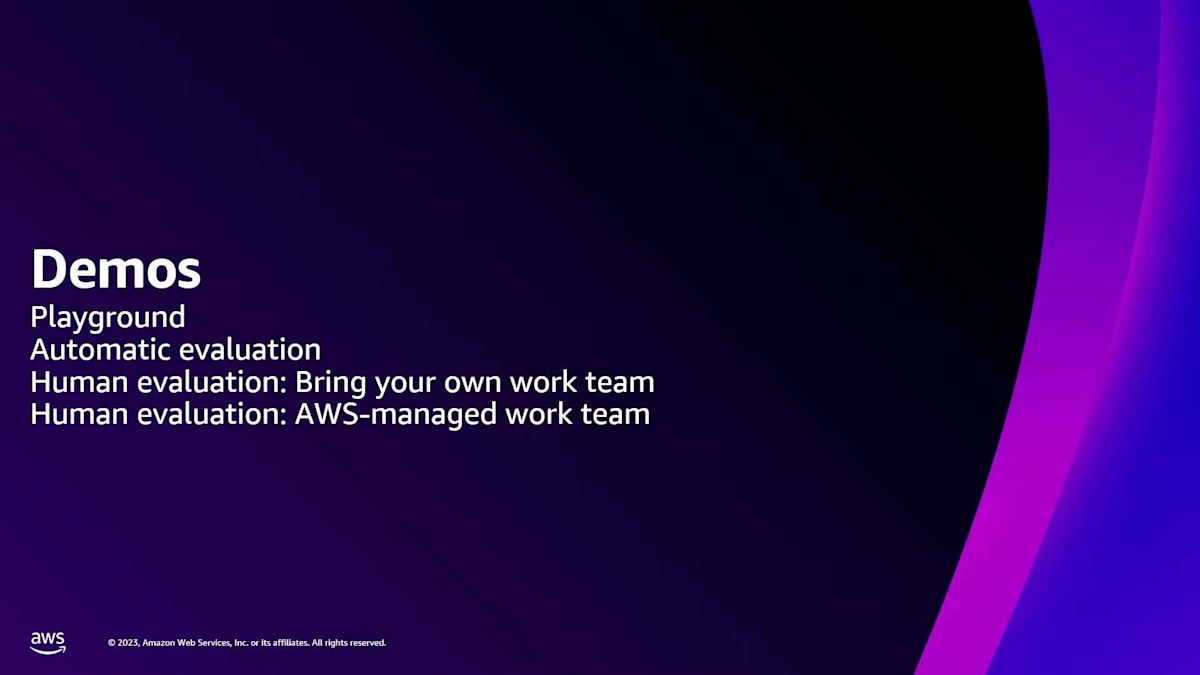 Demos

Playground
Automatic evaluation
Human evaluation: Bring your own work team
Human evaluation: AWS-managed work team

aws

© 2023, Amazon Web Services, Inc. or its affiliates. All rights reserved.